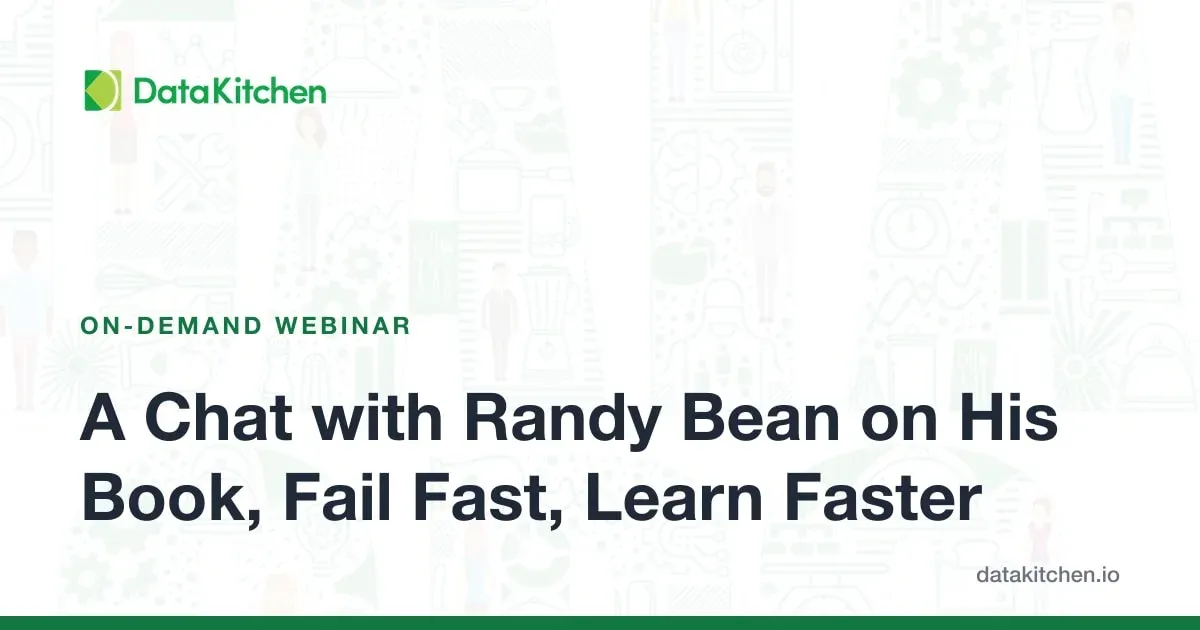 DataKitchen

ON-DEMAND WEBINAR

A Chat with Randy Bean on His Book, Fail Fast, Learn Faster

datakitchen.io